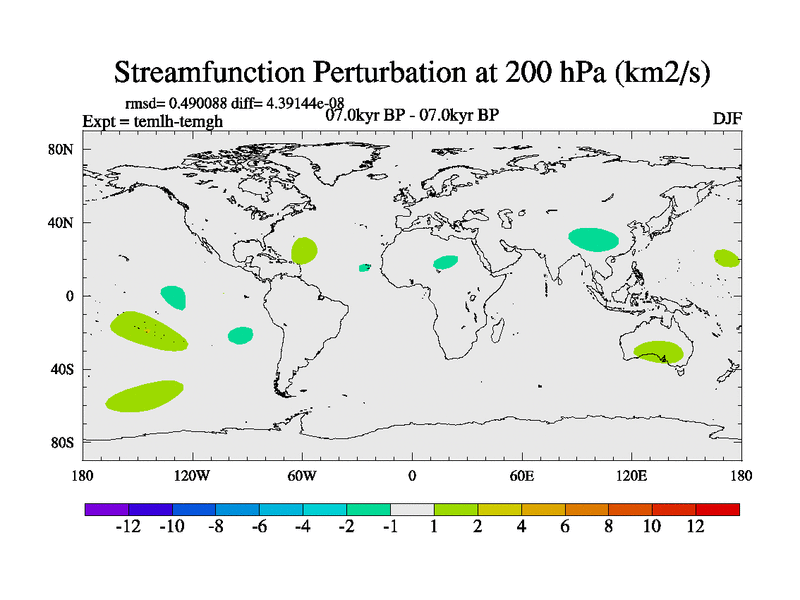 Streamfunction Perturbation at 200 hPa (km2/s)

rmsd= 0.490088 diff= 4.39144e-08
Expt = temlh-temgh
07.0kyr BP - 07.0kyr BP
DJF

80N
40N
0
40S
80S

180
120W
60W
0
60E
120E
180

-12 -10 -8 -6 -4 -2 -1 1 2 4 6 8 10 12